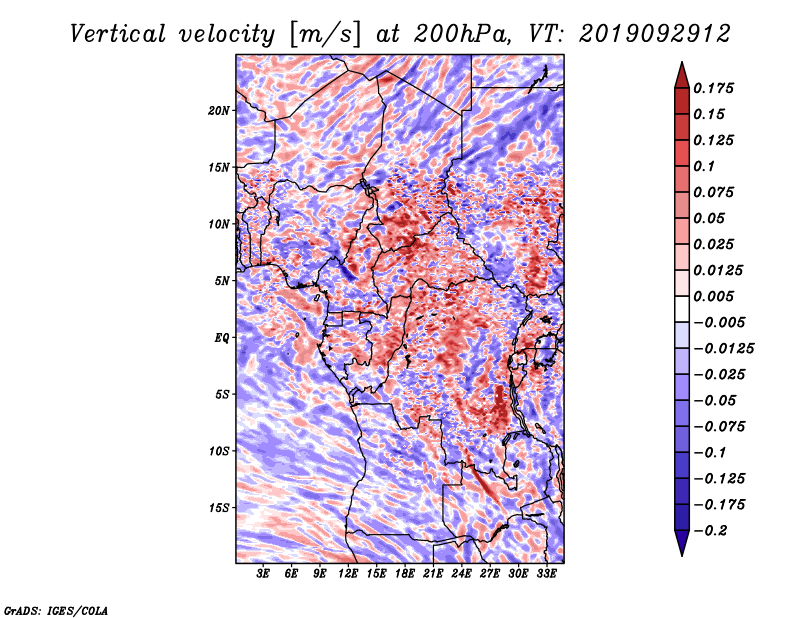 Vertical velocity [m/s] at 200hPa, VT: 2019092912

20N
15N
10N
5N
EQ
5S
10S
15S

3E 6E 9E 12E 15E 18E 21E 24E 27E 30E 33E

0.175
0.15
0.125
0.1
0.075
0.05
0.025
0.0125
0.005
−0.005
−0.0125
−0.025
−0.05
−0.075
−0.1
−0.125
−0.175
−0.2

GrADS: IGES/COLA